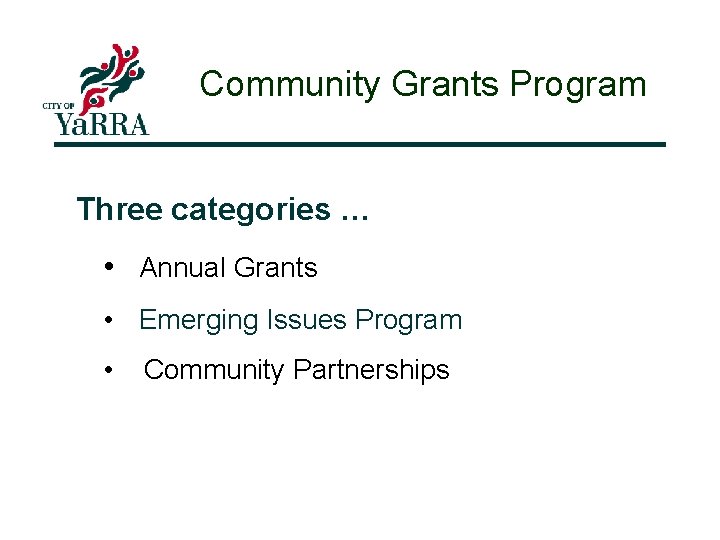 CITY OF
YaRRA

Community Grants Program

Three categories …

• Annual Grants
• Emerging Issues Program
• Community Partnerships